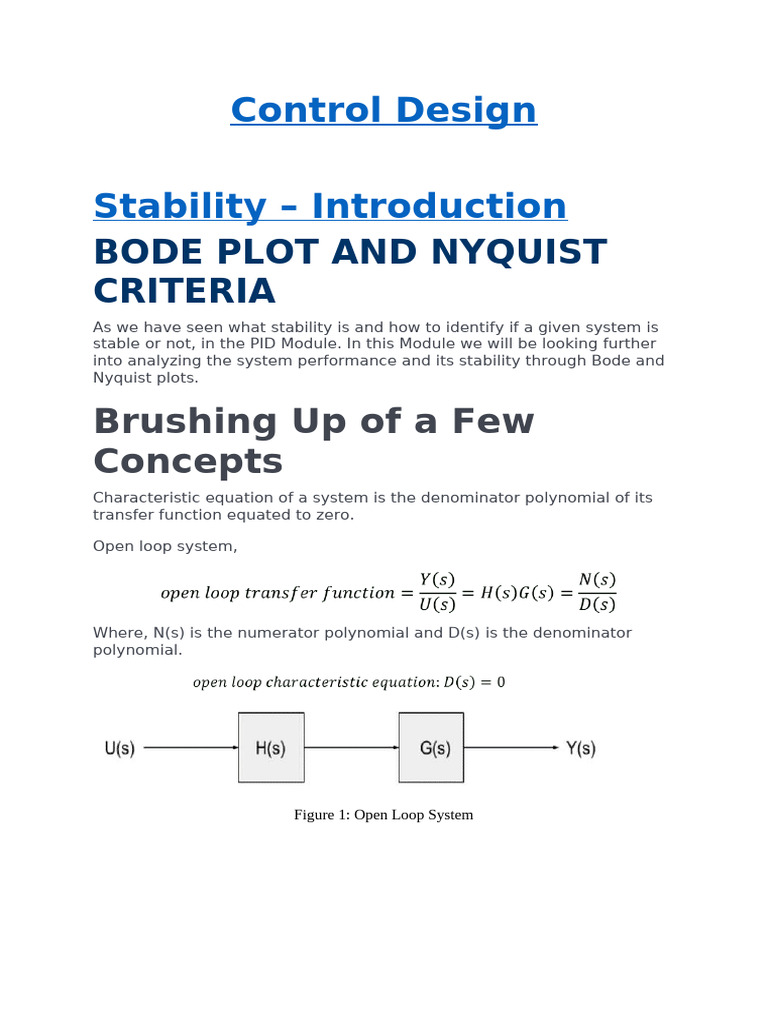 Control Design

Stability – Introduction

BODE PLOT AND NYQUIST CRITERIA

As we have seen what stability is and how to identify if a given system is stable or not, in the PID Module. In this Module we will be looking further into analyzing the system performance and its stability through Bode and Nyquist plots.

Brushing Up of a Few Concepts

Characteristic equation of a system is the denominator polynomial of its transfer function equated to zero.

Open loop system,

$open\ loop\ transfer\ function = \frac{Y(s)}{U(s)} = H(s)G(s) = \frac{N(s)}{D(s)}$

Where, N(s) is the numerator polynomial and D(s) is the denominator polynomial.

$open\ loop\ characteristic\ equation: D(s) = 0$

U(s)

H(s)

G(s)

Y(s)

Figure 1: Open Loop System